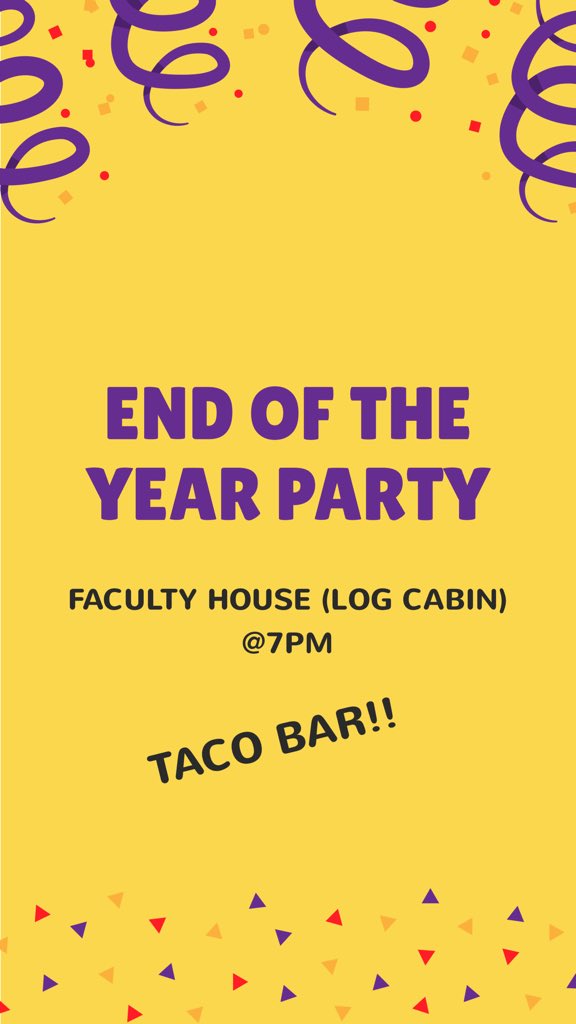 END OF THE YEAR PARTY

FACULTY HOUSE (LOG CABIN) @7PM

TACO BAR!!